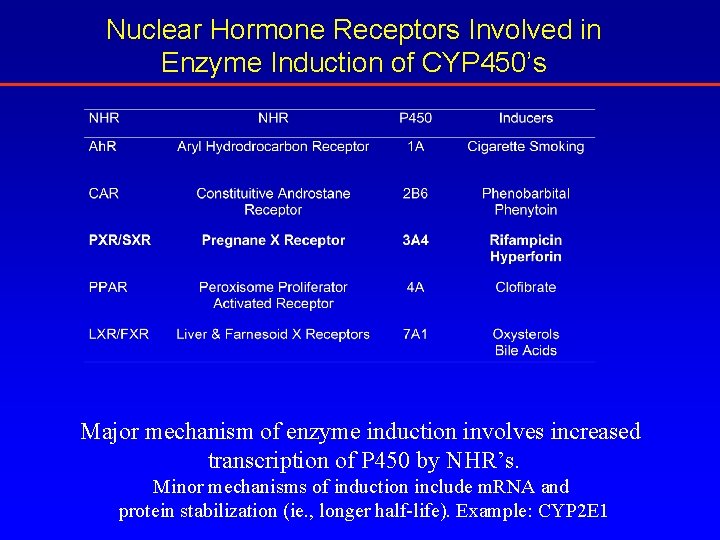 Nuclear Hormone Receptors Involved in Enzyme Induction of CYP450's

| NHR | NHR | P450 | Inducers |
|---|---|---|---|
| AhR | Aryl Hydrodrocarbon Receptor | 1A | Cigarette Smoking |
| CAR | Constituitive Androstane Receptor | 2B6 | Phenobarbital Phenytoin |
| PXR/SXR | Pregnane X Receptor | 3A4 | Rifampicin Hyperforin |
| PPAR | Peroxisome Proliferator Activated Receptor | 4A | Clofibrate |
| LXR/FXR | Liver & Farnesoid X Receptors | 7A1 | Oxysterols Bile Acids |

Major mechanism of enzyme induction involves increased transcription of P450 by NHR's.

Minor mechanisms of induction include mRNA and protein stabilization (ie., longer half-life). Example: CYP2E1